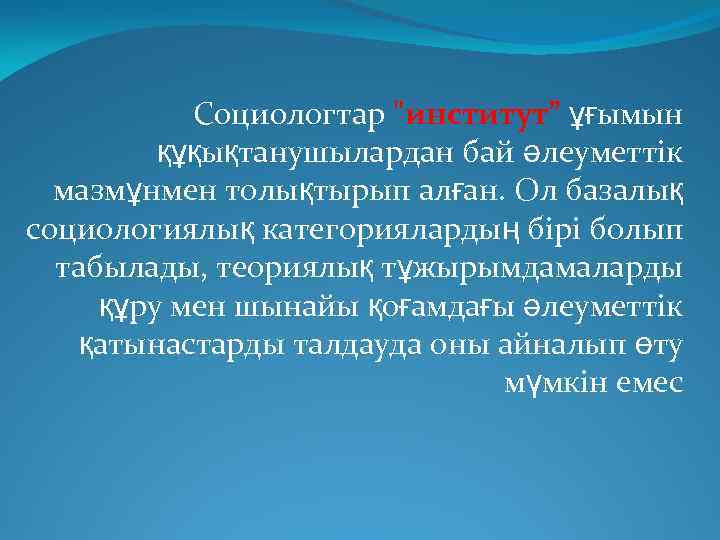 Социологтар "институт" ұғымын құқықтанушылардан бай әлеуметтік мазмұнмен толықтырып алған. Ол базалық социологиялық категориялардың бірі болып табылады, теориялық тұжырымдамаларды құру мен шынайы қоғамдағы әлеуметтік қатынастарды талдауда оны айналып өту мүмкін емес